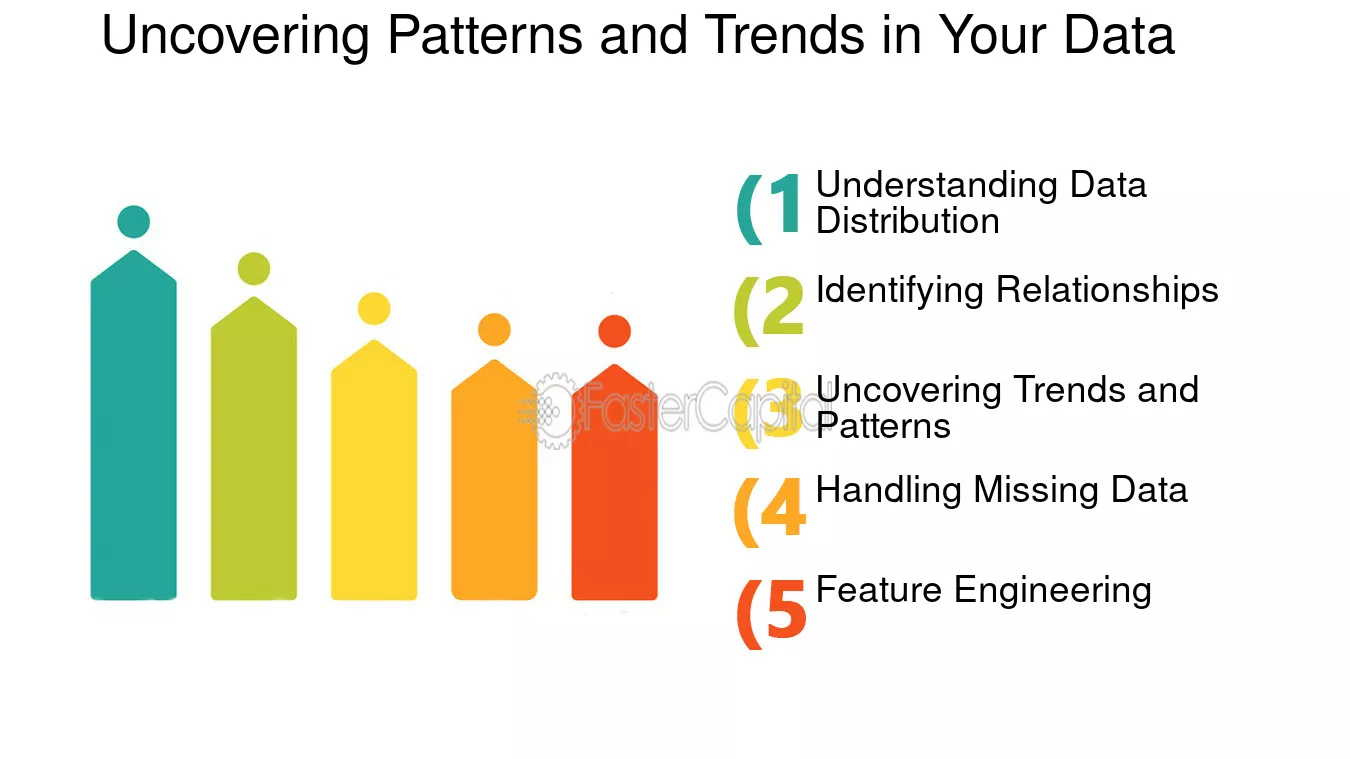 Uncovering Patterns and Trends in Your Data

(1 Understanding Data Distribution

(2 Identifying Relationships

(3 Uncovering Trends and Patterns

(4 Handling Missing Data

(5 Feature Engineering

FasterCapital